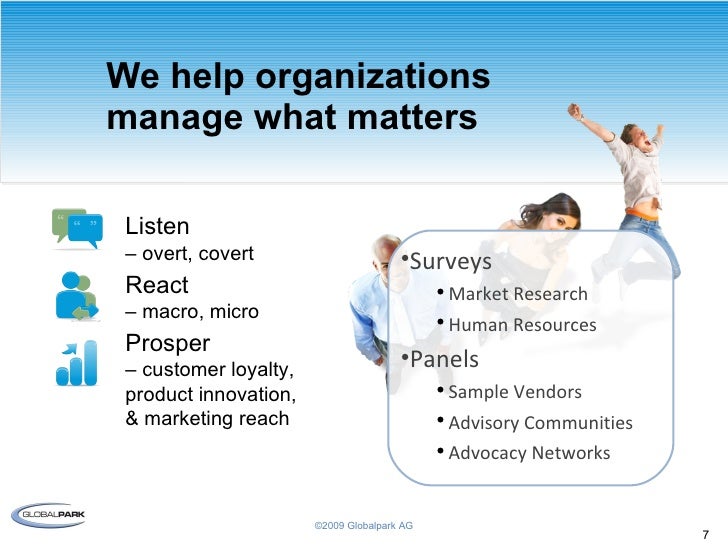 We help organizations manage what matters

Listen
– overt, covert

React
– macro, micro

Prosper
– customer loyalty, product innovation, & marketing reach

•Surveys
• Market Research
• Human Resources
•Panels
• Sample Vendors
• Advisory Communities
• Advocacy Networks

GLOBALPARK

©2009 Globalpark AG

7